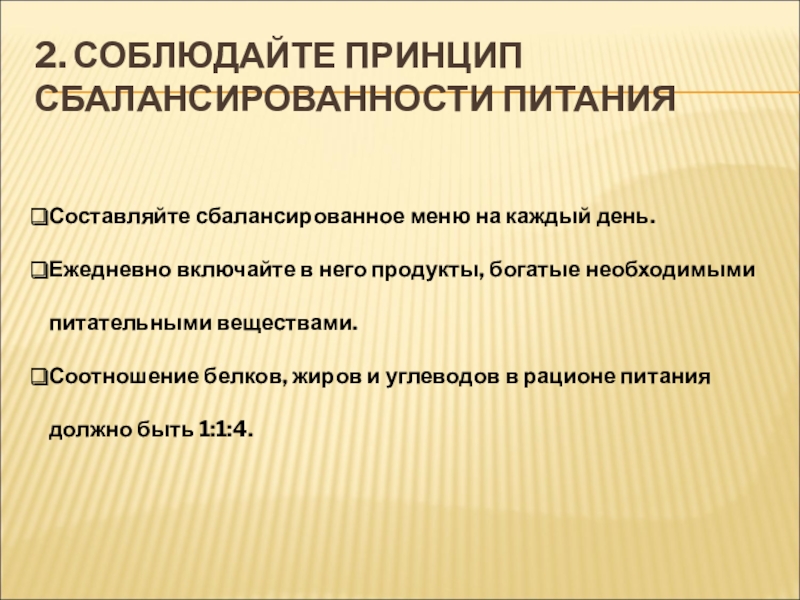 2. СОБЛЮДАЙТЕ ПРИНЦИП СБАЛАНСИРОВАННОСТИ ПИТАНИЯ

❑Составляйте сбалансированное меню на каждый день.

❑Ежедневно включайте в него продукты, богатые необходимыми питательными веществами.

❑Соотношение белков, жиров и углеводов в рационе питания должно быть 1:1:4.